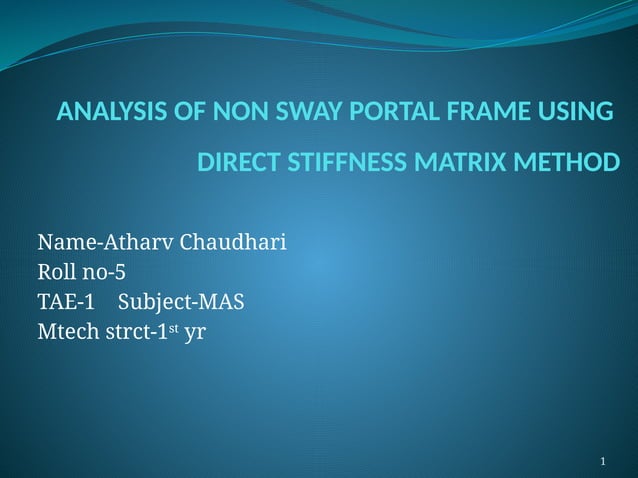 ANALYSIS OF NON SWAY PORTAL FRAME USING DIRECT STIFFNESS MATRIX METHOD

Name-Atharv Chaudhari
Roll no-5
TAE-1 Subject-MAS
Mtech strct-1$^{st}$ yr

1